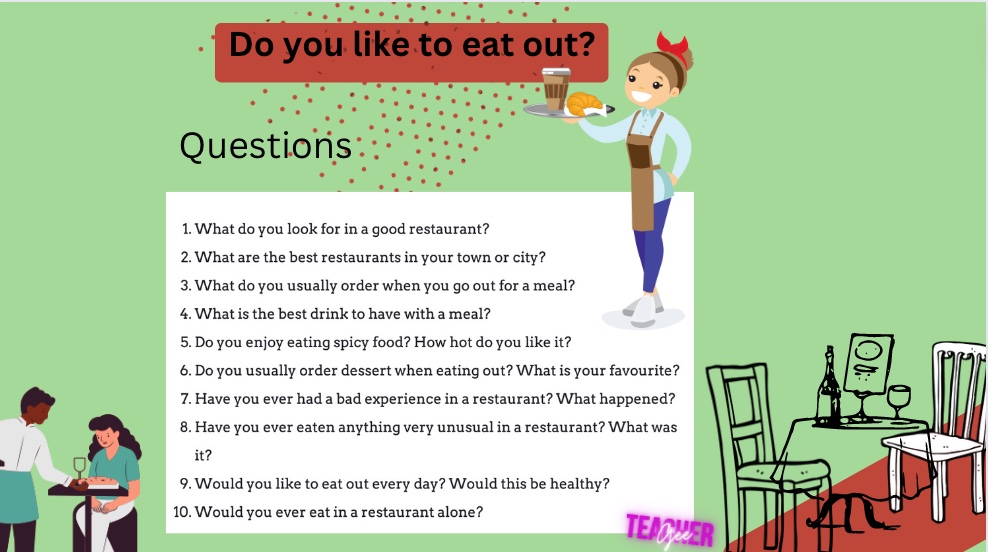 Do you like to eat out?

Questions

1. What do you look for in a good restaurant?
2. What are the best restaurants in your town or city?
3. What do you usually order when you go out for a meal?
4. What is the best drink to have with a meal?
5. Do you enjoy eating spicy food? How hot do you like it?
6. Do you usually order dessert when eating out? What is your favourite?
7. Have you ever had a bad experience in a restaurant? What happened?
8. Have you ever eaten anything very unusual in a restaurant? What was it?
9. Would you like to eat out every day? Would this be healthy?
10. Would you ever eat in a restaurant alone?

TEACHER Gee